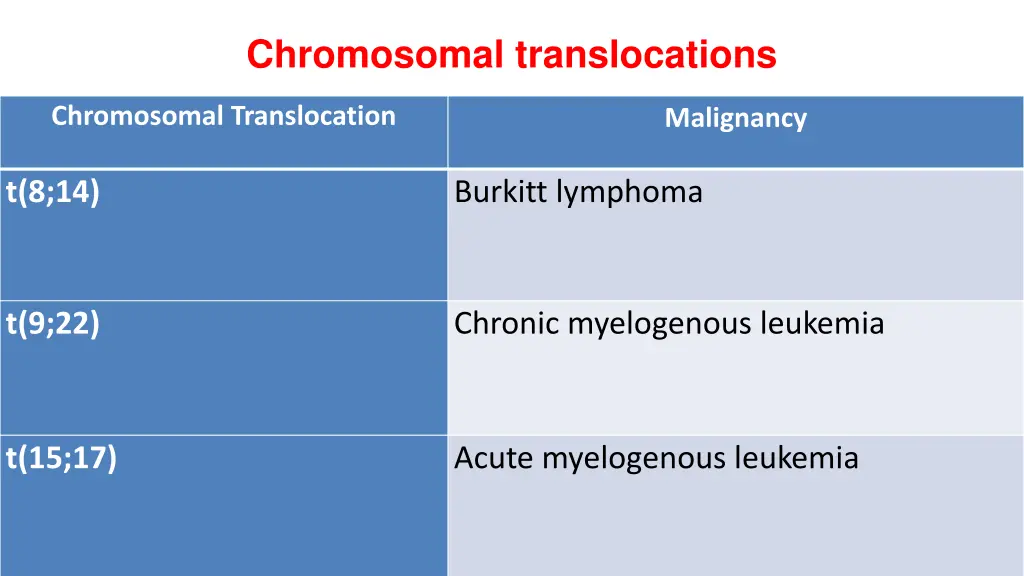 Chromosomal translocations

| Chromosomal Translocation | Malignancy |
|---|---|
| t(8;14) | Burkitt lymphoma |
| t(9;22) | Chronic myelogenous leukemia |
| t(15;17) | Acute myelogenous leukemia |